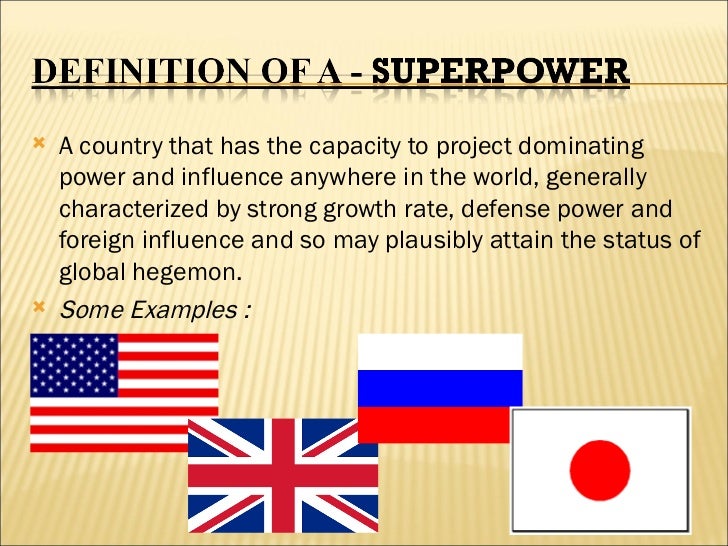 DEFINITION OF A - SUPERPOWER

A country that has the capacity to project dominating power and influence anywhere in the world, generally characterized by strong growth rate, defense power and foreign influence and so may plausibly attain the status of global hegemon.

Some Examples :